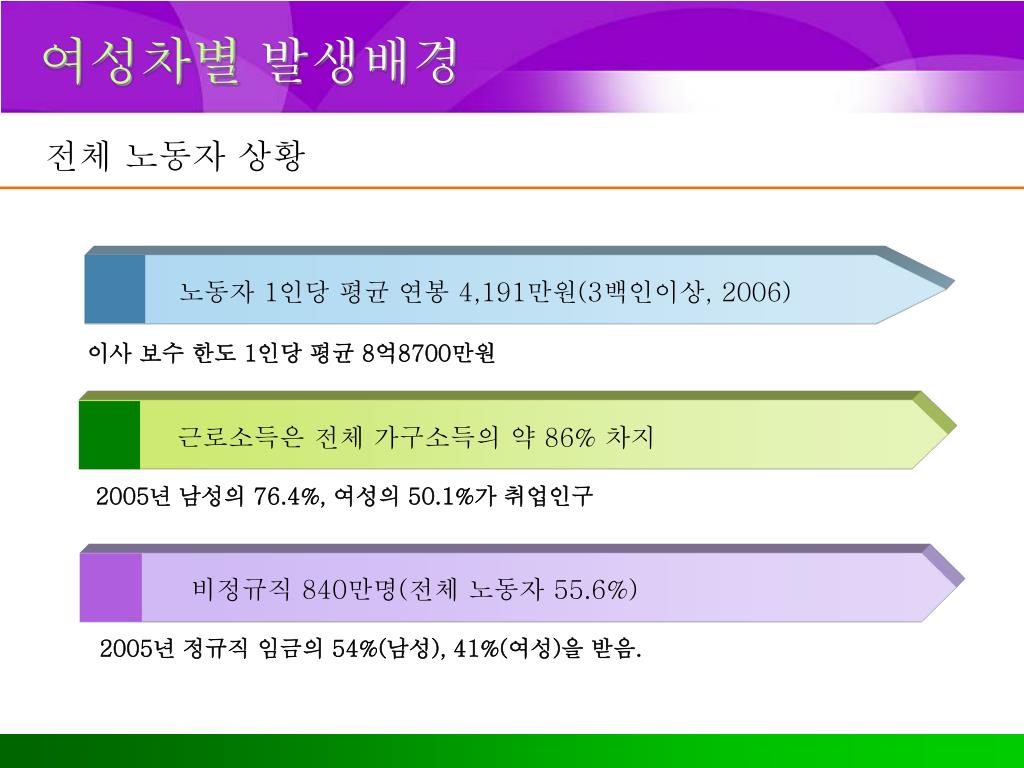 여성차별 발생배경

전체 노동자 상황

노동자 1인당 평균 연봉 4,191만원(3백인이상, 2006)

이사 보수 한도 1인당 평균 8억8700만원

근로소득은 전체 가구소득의 약 86% 차지

2005년 남성의 76.4%, 여성의 50.1%가 취업인구

비정규직 840만명(전체 노동자 55.6%)

2005년 정규직 임금의 54%(남성), 41%(여성)을 받음.